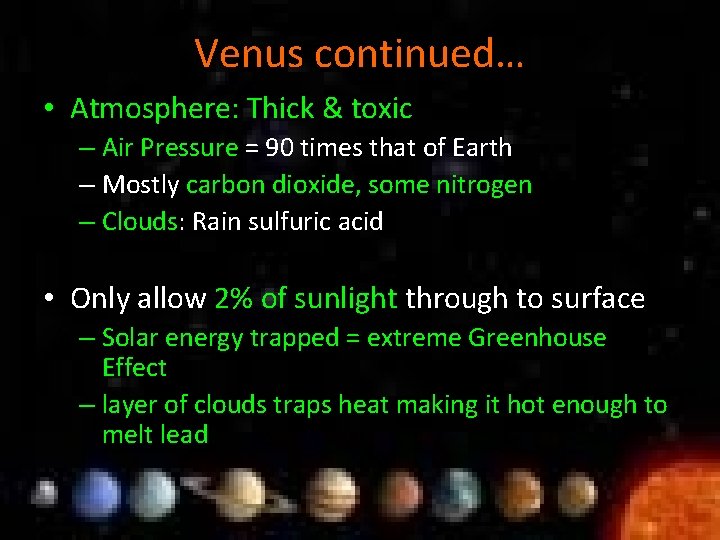 Venus continued…

• Atmosphere: Thick & toxic
– Air Pressure = 90 times that of Earth
– Mostly carbon dioxide, some nitrogen
– Clouds: Rain sulfuric acid

• Only allow 2% of sunlight through to surface
– Solar energy trapped = extreme Greenhouse Effect
– layer of clouds traps heat making it hot enough to melt lead